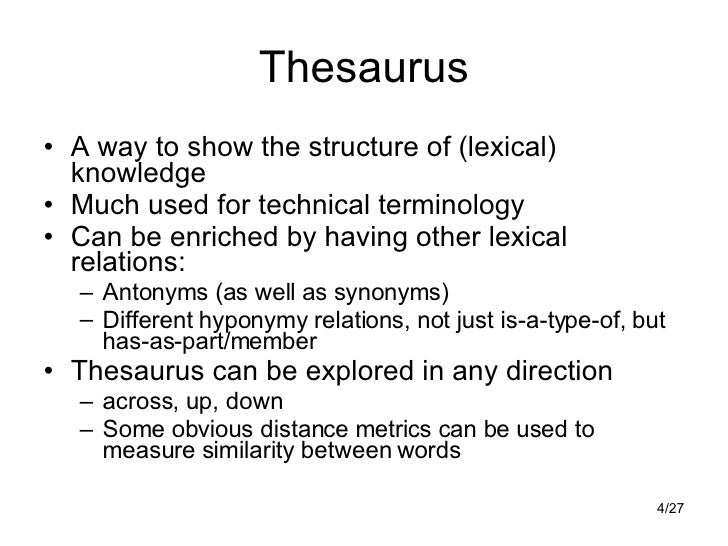 Thesaurus

• A way to show the structure of (lexical) knowledge
• Much used for technical terminology
• Can be enriched by having other lexical relations:
– Antonyms (as well as synonyms)
– Different hyponymy relations, not just is-a-type-of, but has-as-part/member
• Thesaurus can be explored in any direction
– across, up, down
– Some obvious distance metrics can be used to measure similarity between words

4/27